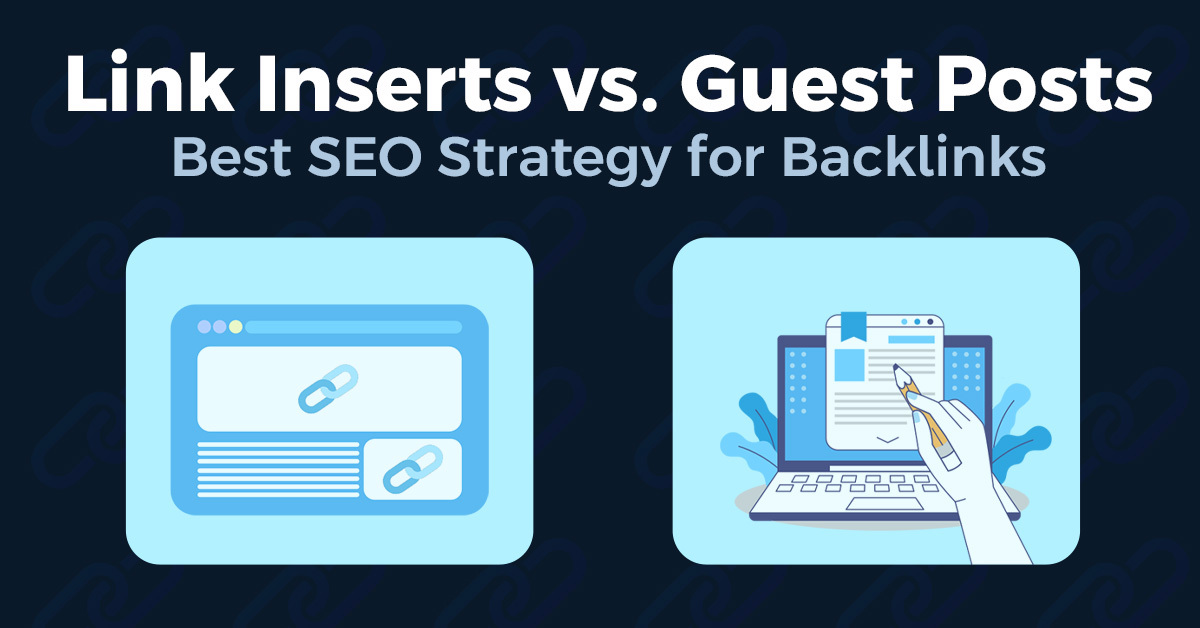 Link Inserts vs. Guest Posts
Best SEO Strategy for Backlinks